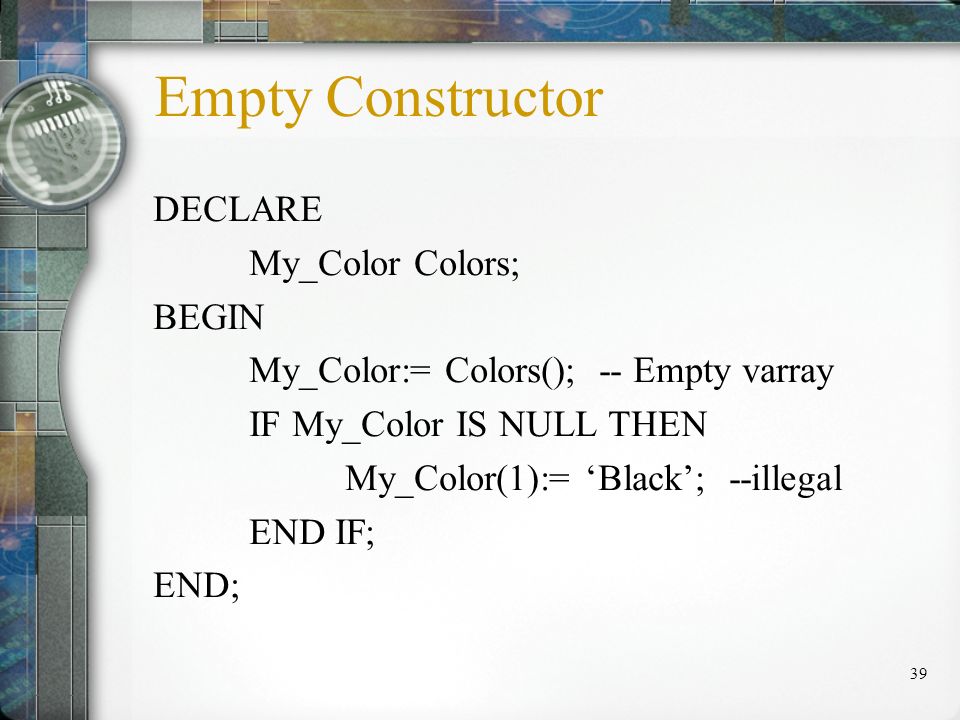 Empty Constructor

DECLARE
My_Color Colors;
BEGIN
My_Color:= Colors(); -- Empty varray
IF My_Color IS NULL THEN
My_Color(1):= ‘Black’; --illegal
END IF;
END;

39